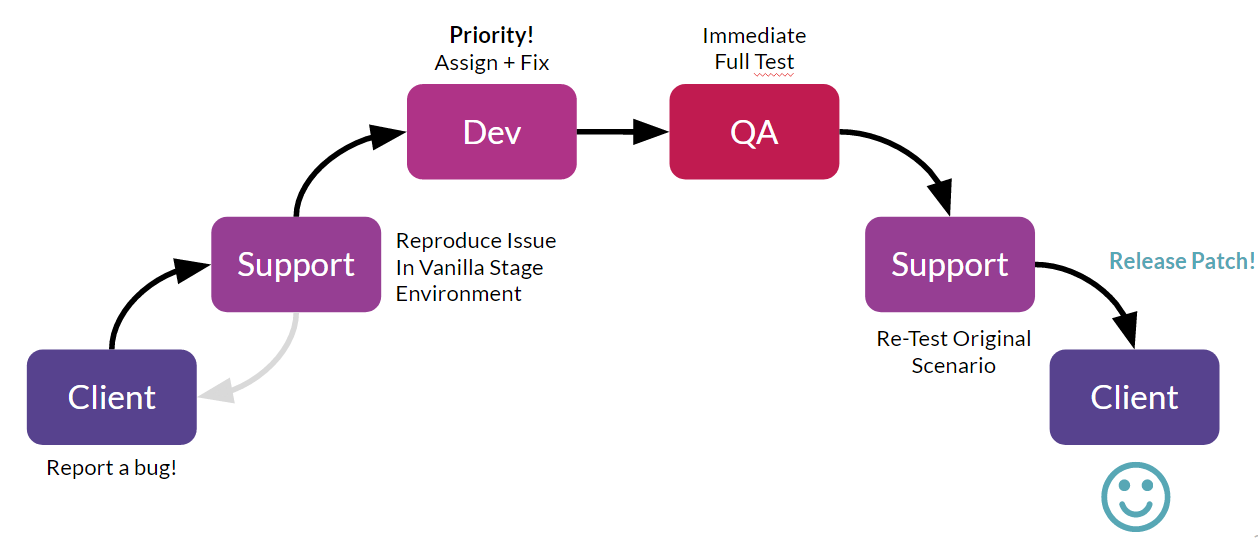 Client

Report a bug!

Support

Reproduce Issue In Vanilla Stage Environment

Priority!
Assign + Fix

Dev

Immediate
Full Test

QA

Support

Re-Test Original Scenario

Release Patch!

Client